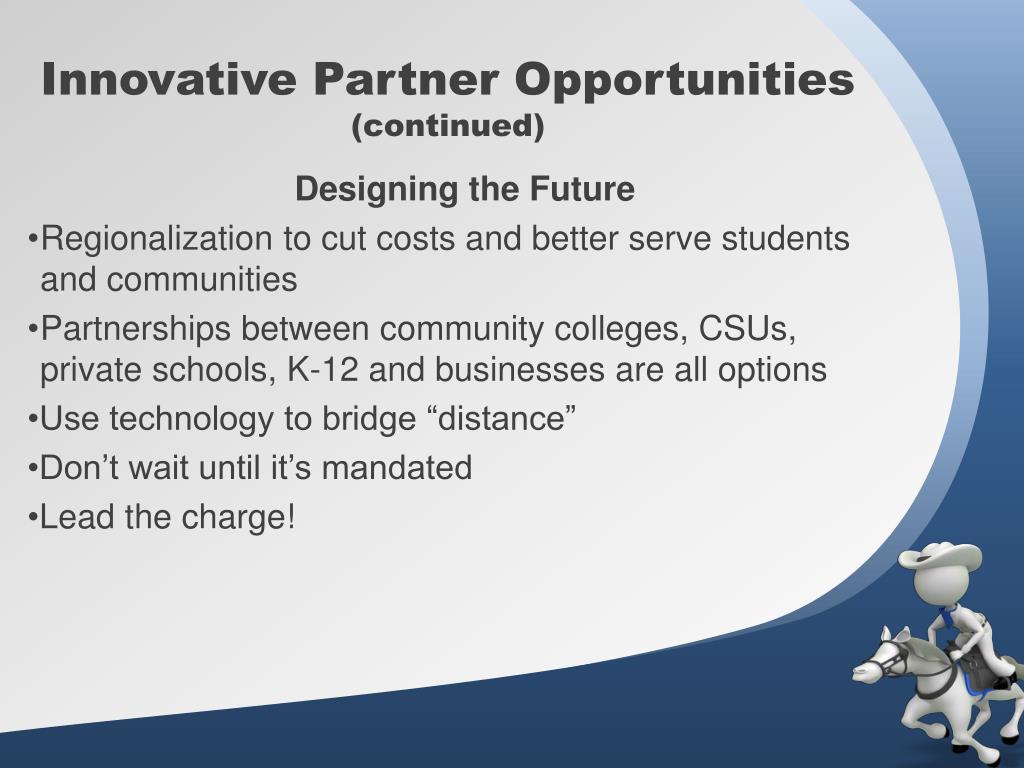 Innovative Partner Opportunities
(continued)

Designing the Future

•Regionalization to cut costs and better serve students and communities

•Partnerships between community colleges, CSUs, private schools, K-12 and businesses are all options

•Use technology to bridge “distance”

•Don’t wait until it’s mandated

•Lead the charge!